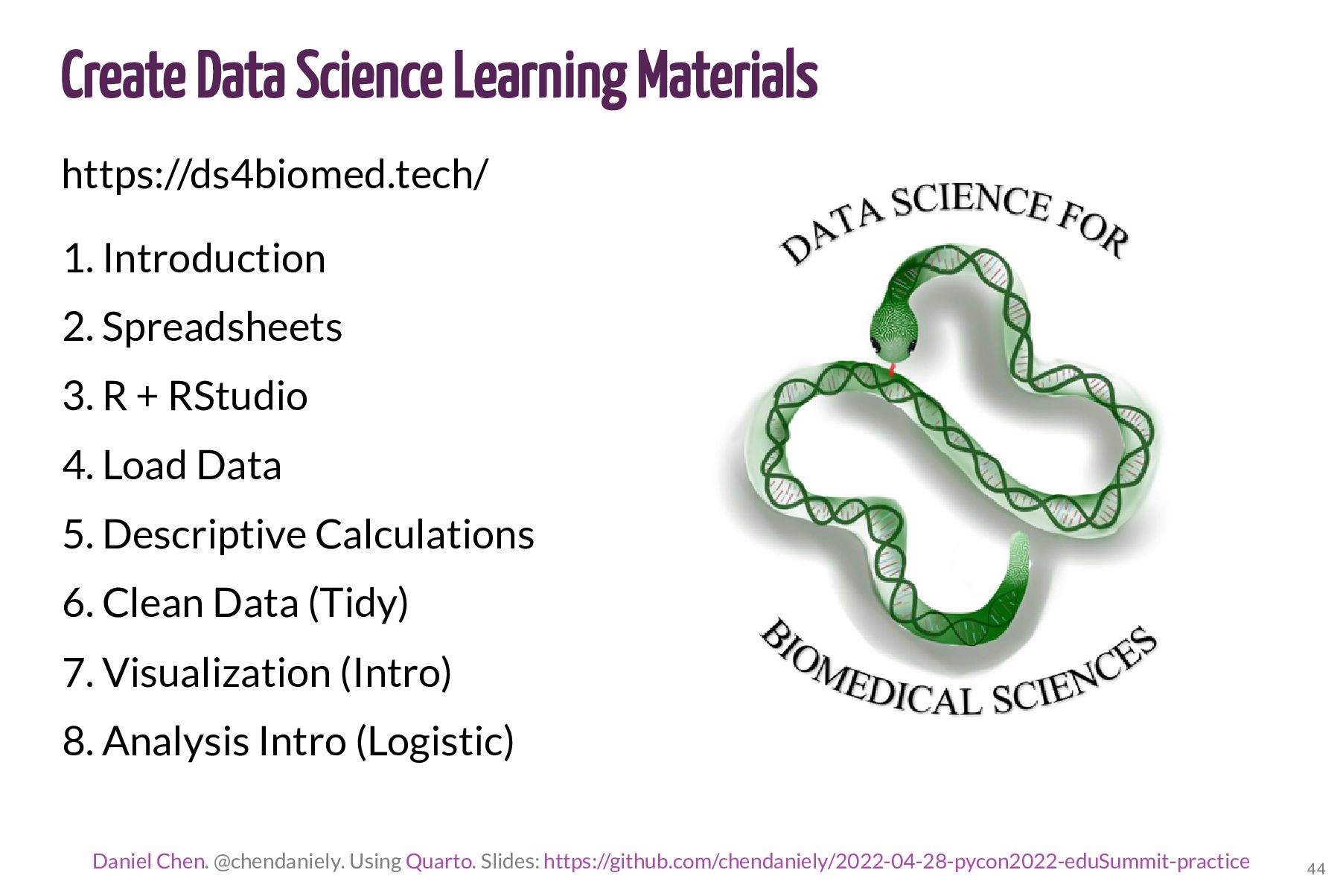 Create Data Science Learning Materials

https://ds4biomed.tech/

1. Introduction
2. Spreadsheets
3. R + RStudio
4. Load Data
5. Descriptive Calculations
6. Clean Data (Tidy)
7. Visualization (Intro)
8. Analysis Intro (Logistic)

DATA SCIENCE FOR BIOMEDICAL SCIENCES

Daniel Chen. @chendaniely. Using Quarto. Slides: https://github.com/chendaniely/2022-04-28-pycon2022-eduSummit-practice

44